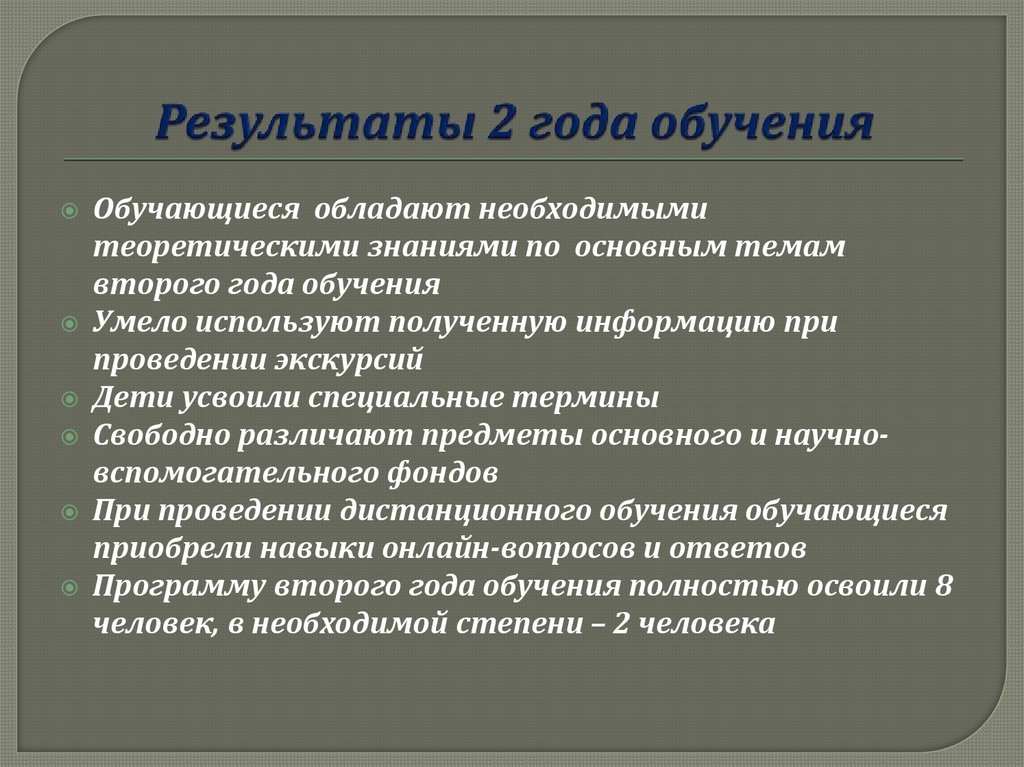 Результаты 2 года обучения

Обучающиеся обладают необходимыми теоретическими знаниями по основным темам второго года обучения

Умело используют полученную информацию при проведении экскурсий

Дети усвоили специальные термины

Свободно различают предметы основного и научно-вспомогательного фондов

При проведении дистанционного обучения обучающиеся приобрели навыки онлайн-вопросов и ответов

Программу второго года обучения полностью освоили 8 человек, в необходимой степени – 2 человека